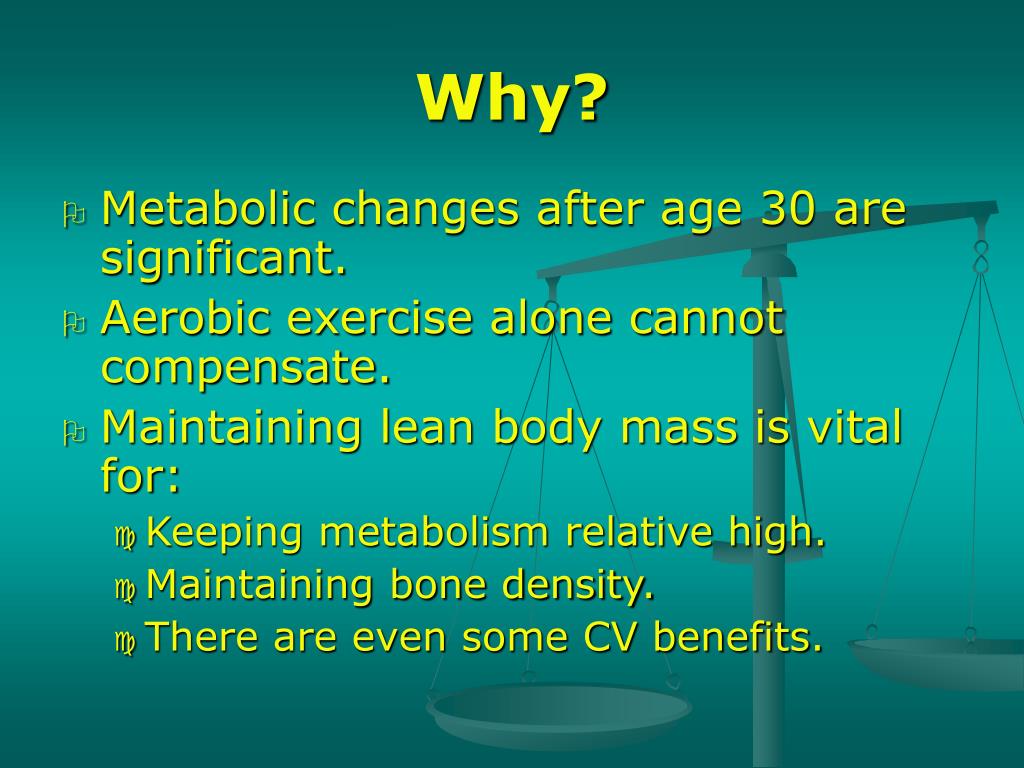 Why?

Metabolic changes after age 30 are significant.

Aerobic exercise alone cannot compensate.

Maintaining lean body mass is vital for:

Keeping metabolism relative high.

Maintaining bone density.

There are even some CV benefits.